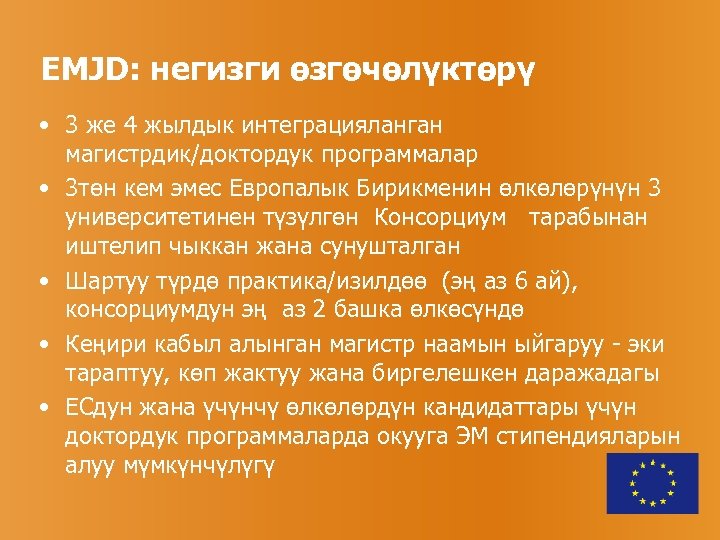 EMJD: негизги өзгөчөлүктөрү

• 3 же 4 жылдык интеграцияланган магистрдик/доктордук программалар

• 3төн кем эмес Европалык Бирикменин өлкөлөрүнүн 3 университетинен түзүлгөн Консорциум тарабынан иштелип чыккан жана сунушталган

• Шартуу түрдө практика/изилдөө (эң аз 6 ай), консорциумдун эң аз 2 башка өлкөсүндө

• Кеңири кабыл алынган магистр наамын ыйгаруу - эки тараптуу, көп жактуу жана биргелешкен даражадагы

• ЕСдун жана үчүнчү өлкөлөрдүн кандидаттары үчүн доктордук программаларда окууга ЭМ стипендияларын алуу мүмкүнчүлүгү